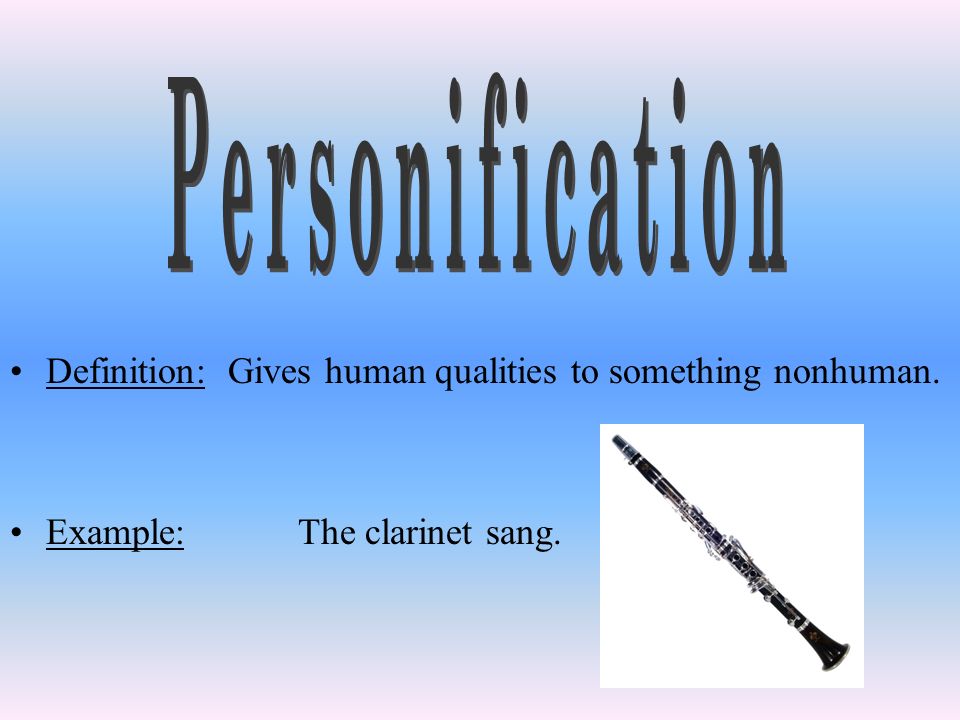 Personification

• Definition: Gives human qualities to something nonhuman.

• Example: The clarinet sang.